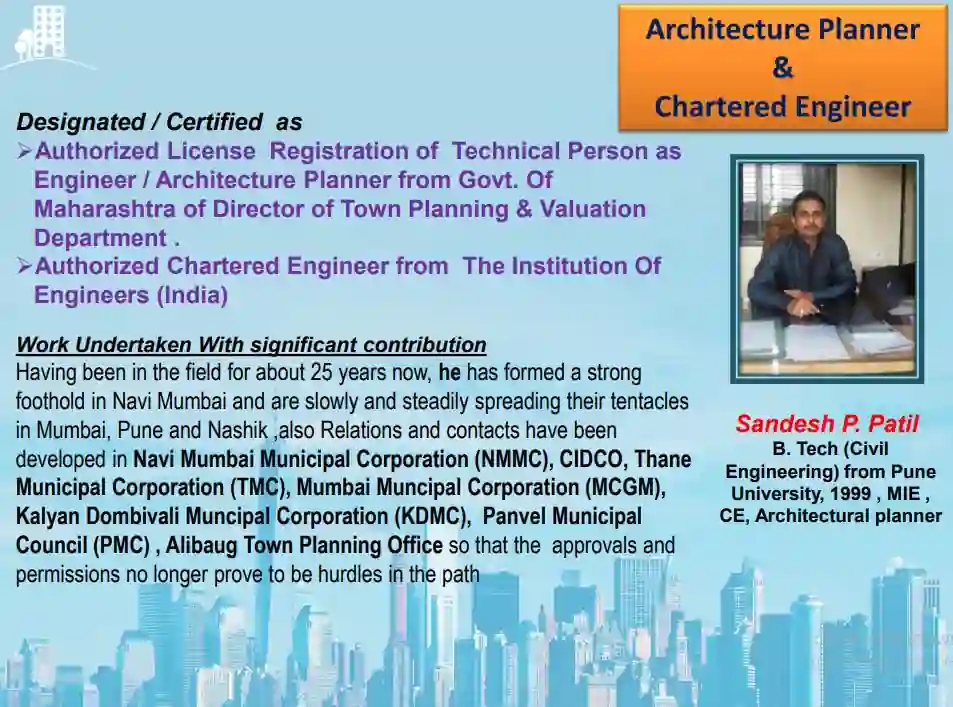 Architecture Planner
&
Chartered Engineer

Designated / Certified as
➢Authorized License Registration of Technical Person as Engineer / Architecture Planner from Govt. Of Maharashtra of Director of Town Planning & Valuation Department .
➢Authorized Chartered Engineer from The Institution Of Engineers (India)

Work Undertaken With significant contribution
Having been in the field for about 25 years now, he has formed a strong foothold in Navi Mumbai and are slowly and steadily spreading their tentacles in Mumbai, Pune and Nashik ,also Relations and contacts have been developed in Navi Mumbai Municipal Corporation (NMMC), CIDCO, Thane Municipal Corporation (TMC), Mumbai Muncipal Corporation (MCGM), Kalyan Dombivali Muncipal Corporation (KDMC), Panvel Municipal Council (PMC) , Alibaug Town Planning Office so that the approvals and permissions no longer prove to be hurdles in the path

Sandesh P. Patil
B. Tech (Civil Engineering) from Pune University, 1999 , MIE , CE, Architectural planner